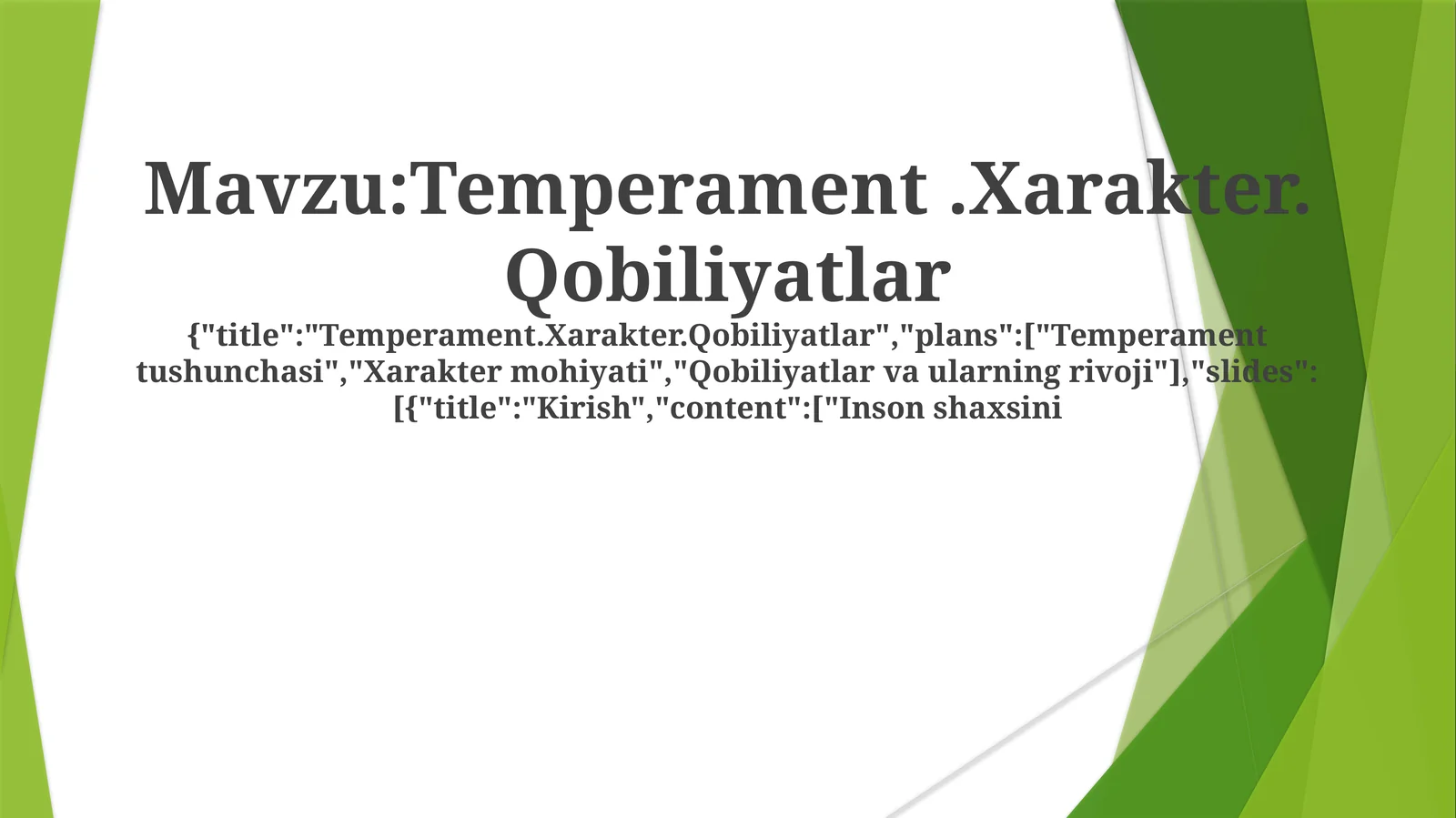 Mavzu:Temperament .Xarakter. Qobiliyatlar

{"title":"Temperament.Xarakter.Qobiliyatlar","plans":["Temperament tushunchasi","Xarakter mohiyati","Qobiliyatlar va ularning rivoji"],"slides":[{"title":"Kirish","content":["Inson shaxsini